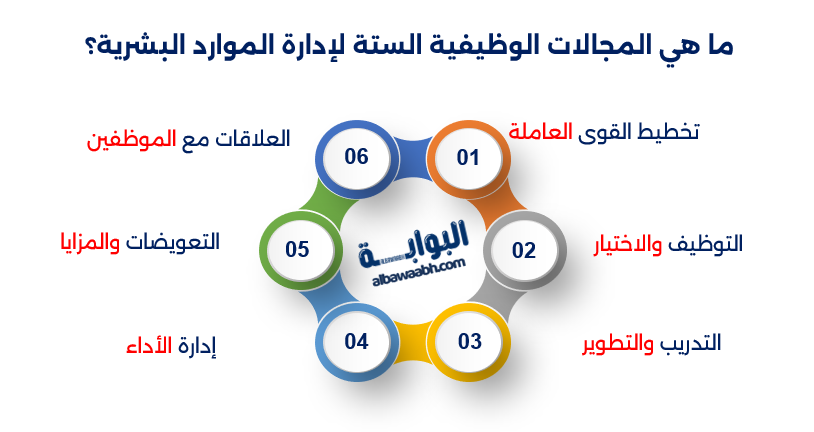 ما هي المجالات الوظيفية الستة لإدارة الموارد البشرية؟

01
تخطيط القوى العاملة

02
التوظيف والاختيار

03
التدريب والتطوير

04
إدارة الأداء

05
التعويضات والمزايا

06
العلاقات مع الموظفين

البوابة
albawaabh.com